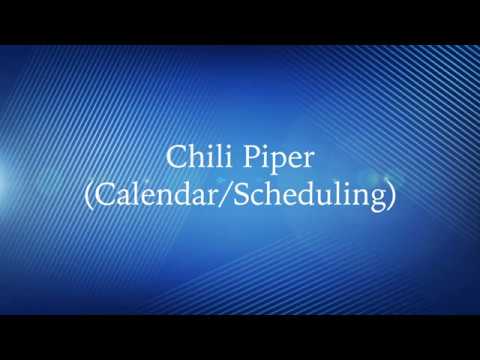 Chili Piper
(Calendar/Scheduling)